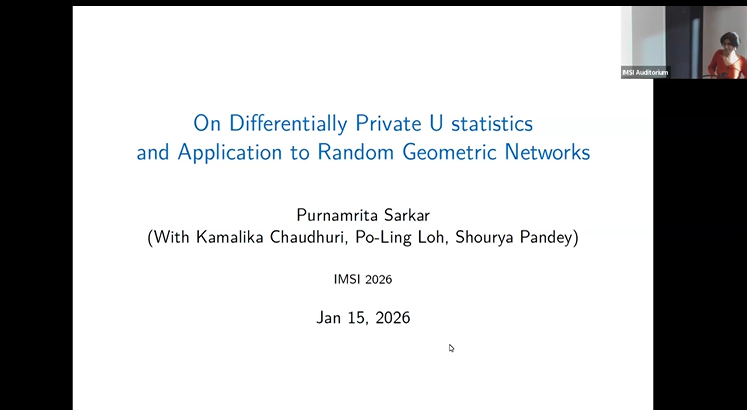 IMSI Auditorium

On Differentially Private U statistics and Application to Random Geometric Networks

Purnamrita Sarkar
(With Kamalika Chaudhuri, Po-Ling Loh, Shourya Pandey)

IMSI 2026

Jan 15, 2026